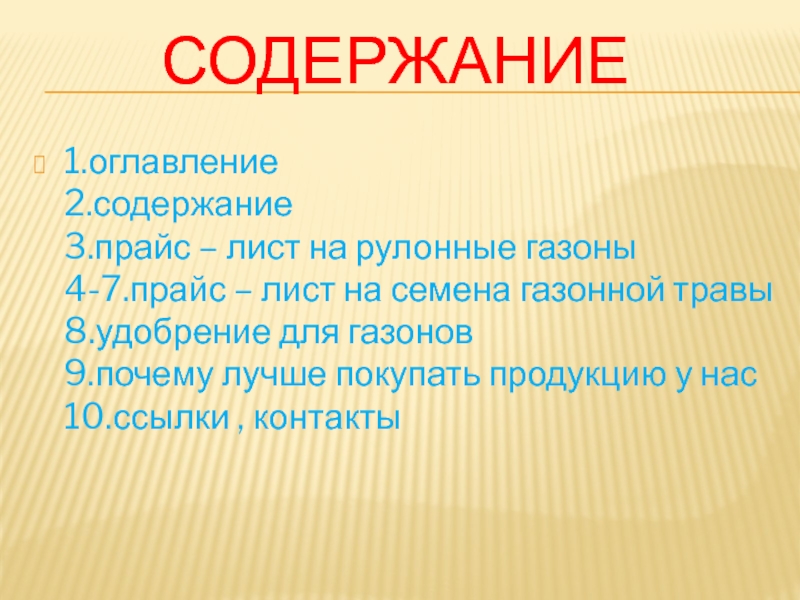 СОДЕРЖАНИЕ

1.оглавление
2.содержание
3.прайс – лист на рулонные газоны
4-7.прайс – лист на семена газонной травы
8.удобрение для газонов
9.почему лучше покупать продукцию у нас
10.ссылки , контакты